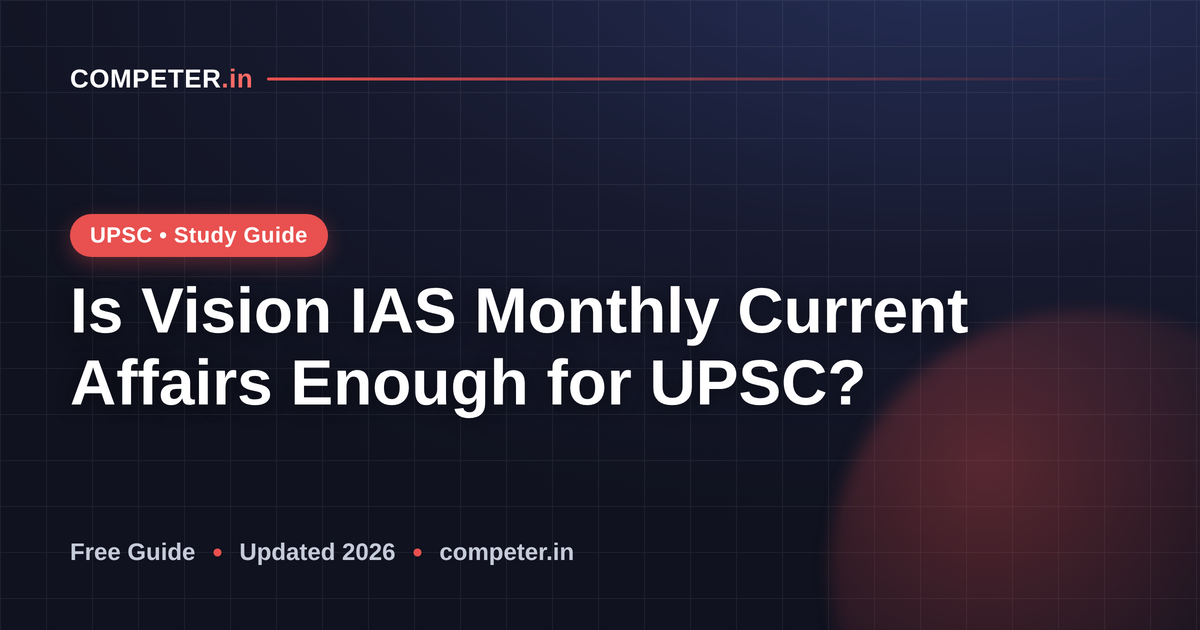 COMPETER.in

UPSC • Study Guide

Is Vision IAS Monthly Current Affairs Enough for UPSC?

Free Guide • Updated 2026 • competer.in